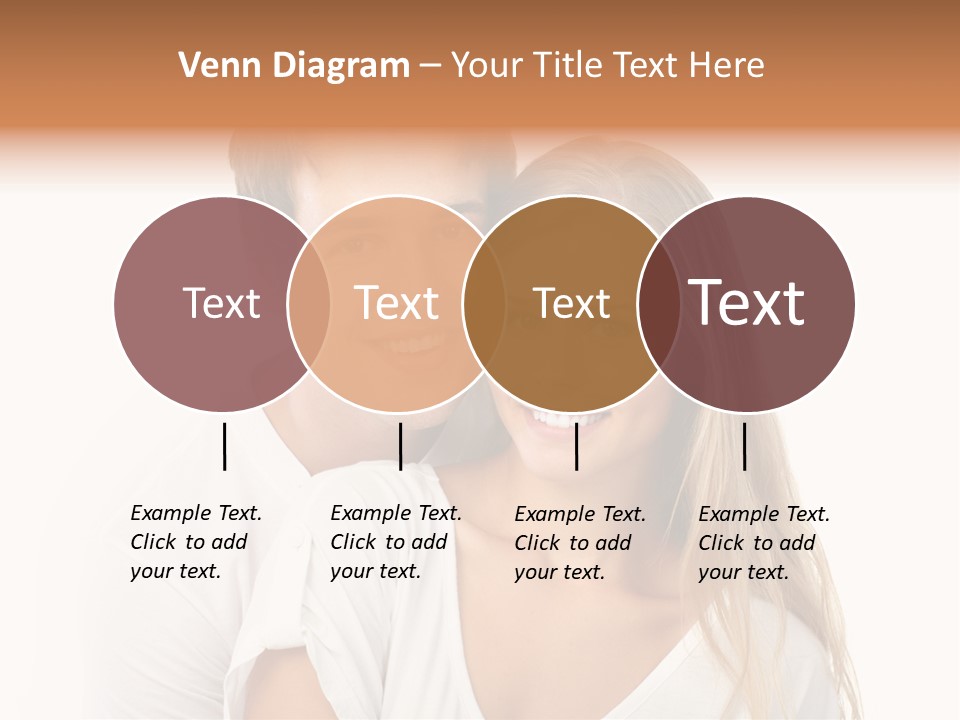 Venn Diagram – Your Title Text Here

Text

Text

Text

Text

Example Text. Click to add your text.

Example Text. Click to add your text.

Example Text. Click to add your text.

Example Text. Click to add your text.